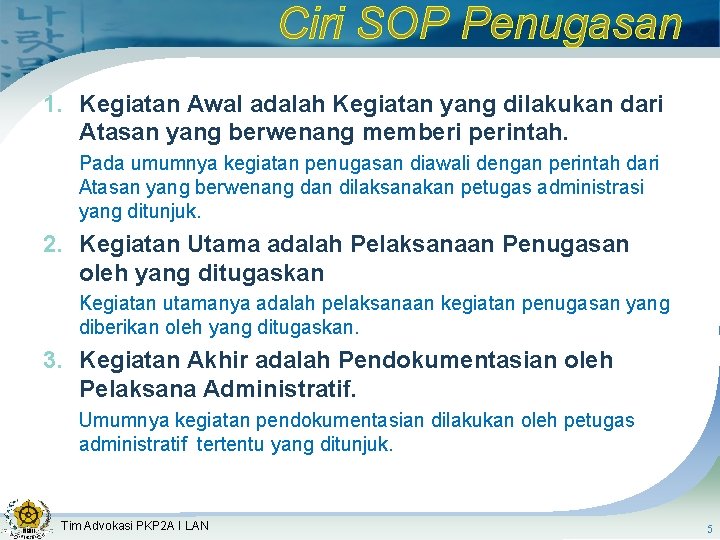 Ciri SOP Penugasan

1. Kegiatan Awal adalah Kegiatan yang dilakukan dari Atasan yang berwenang memberi perintah.

Pada umumnya kegiatan penugasan diawali dengan perintah dari Atasan yang berwenang dan dilaksanakan petugas administrasi yang ditunjuk.

2. Kegiatan Utama adalah Pelaksanaan Penugasan oleh yang ditugaskan

Kegiatan utamanya adalah pelaksanaan kegiatan penugasan yang diberikan oleh yang ditugaskan.

3. Kegiatan Akhir adalah Pendokumentasian oleh Pelaksana Administratif.

Umumnya kegiatan pendokumentasian dilakukan oleh petugas administratif tertentu yang ditunjuk.

Tim Advokasi PKP2A I LAN

5